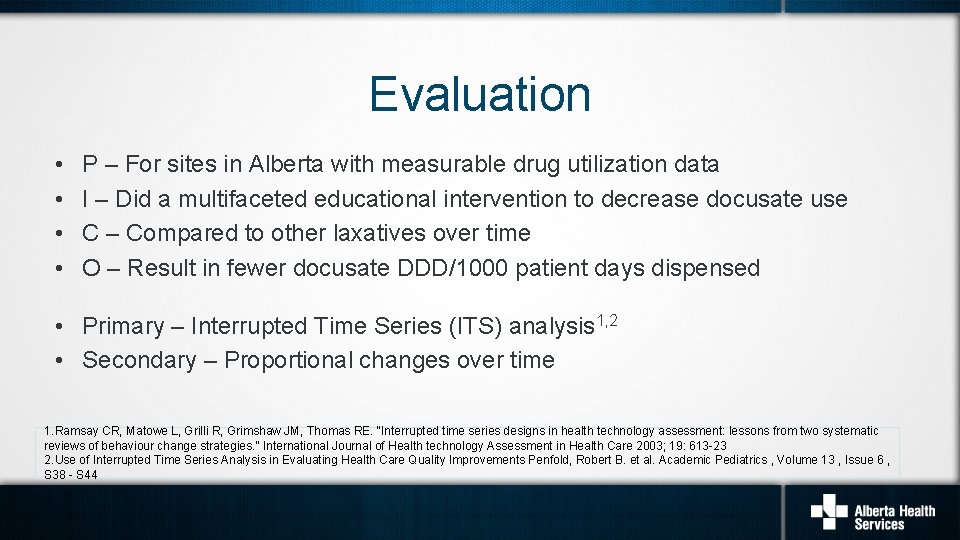 Evaluation

• P – For sites in Alberta with measurable drug utilization data
• I – Did a multifaceted educational intervention to decrease docusate use
• C – Compared to other laxatives over time
• O – Result in fewer docusate DDD/1000 patient days dispensed

• Primary – Interrupted Time Series (ITS) analysis$^{1,2}$
• Secondary – Proportional changes over time

1.Ramsay CR, Matowe L, Grilli R, Grimshaw JM, Thomas RE. "Interrupted time series designs in health technology assessment: lessons from two systematic reviews of behaviour change strategies." International Journal of Health technology Assessment in Health Care 2003; 19: 613-23
2.Use of Interrupted Time Series Analysis in Evaluating Health Care Quality Improvements Penfold, Robert B. et al. Academic Pediatrics , Volume 13 , Issue 6 , S38 - S44

Alberta Health Services